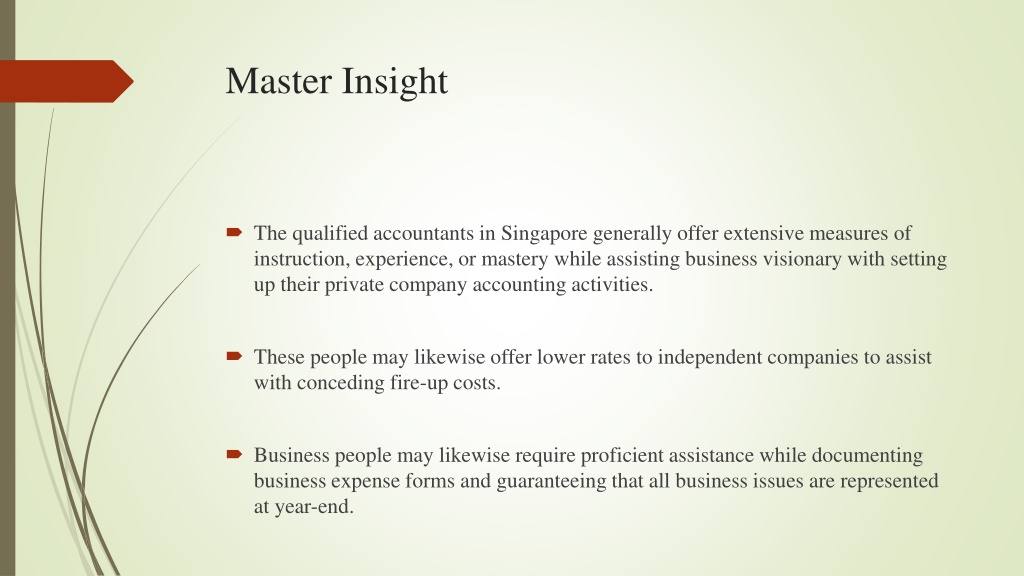 Master Insight

The qualified accountants in Singapore generally offer extensive measures of instruction, experience, or mastery while assisting business visionary with setting up their private company accounting activities.

These people may likewise offer lower rates to independent companies to assist with conceding fire-up costs.

Business people may likewise require proficient assistance while documenting business expense forms and guaranteeing that all business issues are represented at year-end.